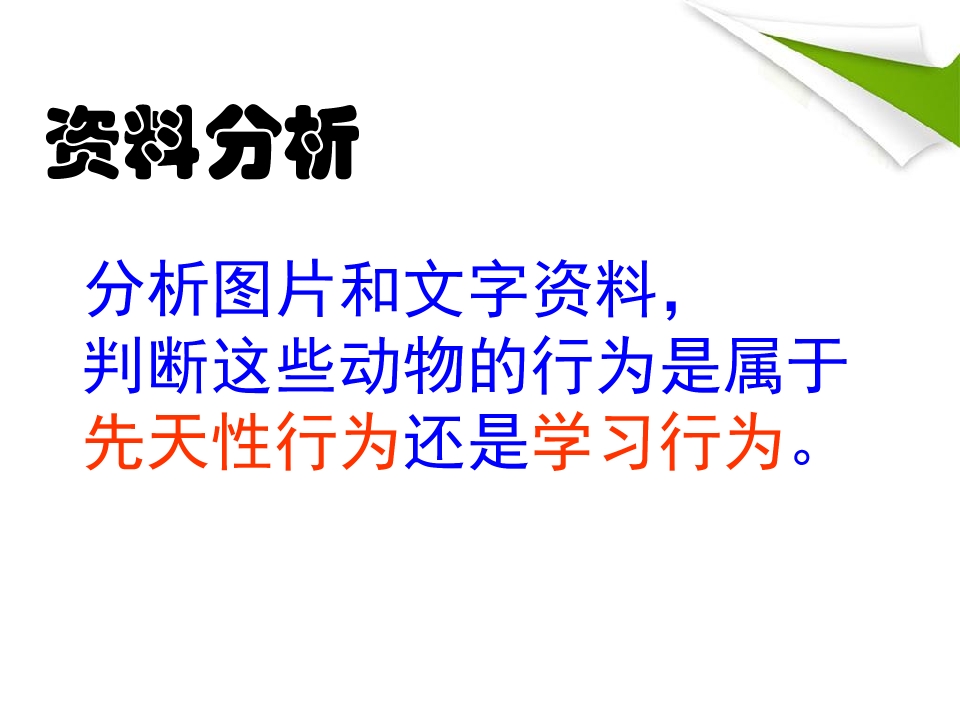 资料分析

分析图片和文字资料，判断这些动物的行为是属于先天性行为还是学习行为。